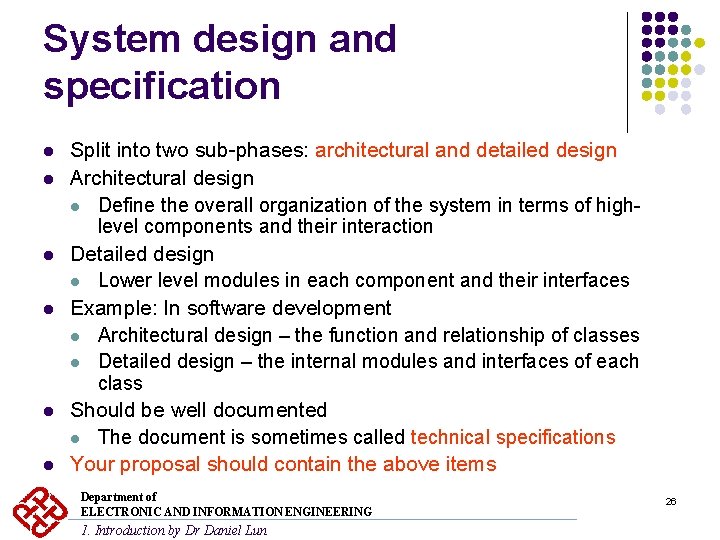 System design and specification

• Split into two sub-phases: architectural and detailed design
• Architectural design
  • Define the overall organization of the system in terms of high-level components and their interaction
• Detailed design
  • Lower level modules in each component and their interfaces
• Example: In software development
  • Architectural design – the function and relationship of classes
  • Detailed design – the internal modules and interfaces of each class
• Should be well documented
  • The document is sometimes called technical specifications
• Your proposal should contain the above items

Department of
ELECTRONIC AND INFORMATION ENGINEERING
1. Introduction by Dr Daniel Lun

26